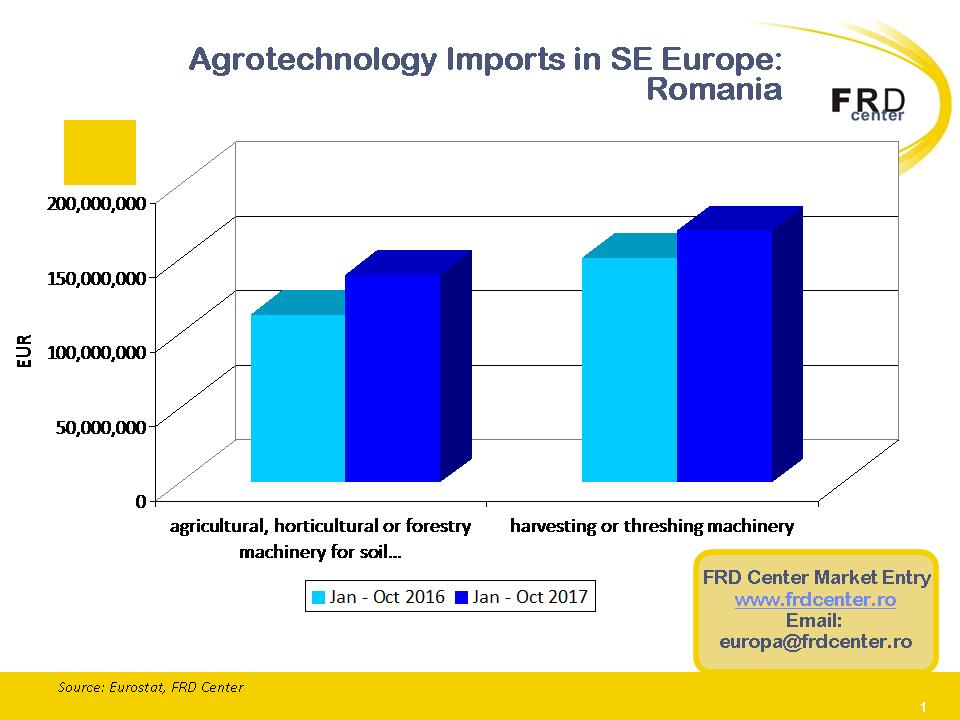 Agrotechnology Imports in SE Europe: Romania

FRD center

200,000,000
150,000,000
100,000,000
50,000,000
0

EUR

agricultural, horticultural or forestry machinery for soil...

harvesting or threshing machinery

Jan - Oct 2016 Jan - Oct 2017

FRD Center Market Entry
www.frdcenter.ro
Email:
europa@frdcenter.ro

Source: Eurostat, FRD Center

1